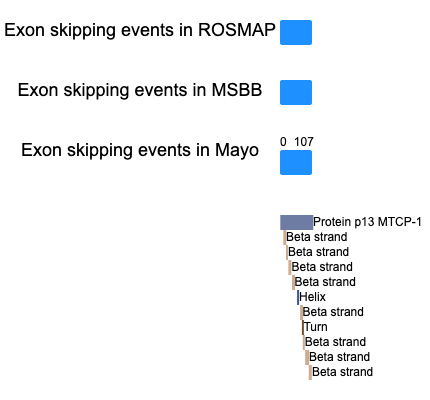 Exon skipping events in ROSMAP

Exon skipping events in MSBB

Exon skipping events in Mayo

0 107

Protein p13 MTCP-1
Beta strand
Beta strand
Beta strand
Beta strand
Helix
Beta strand
Turn
Beta strand
Beta strand
Beta strand